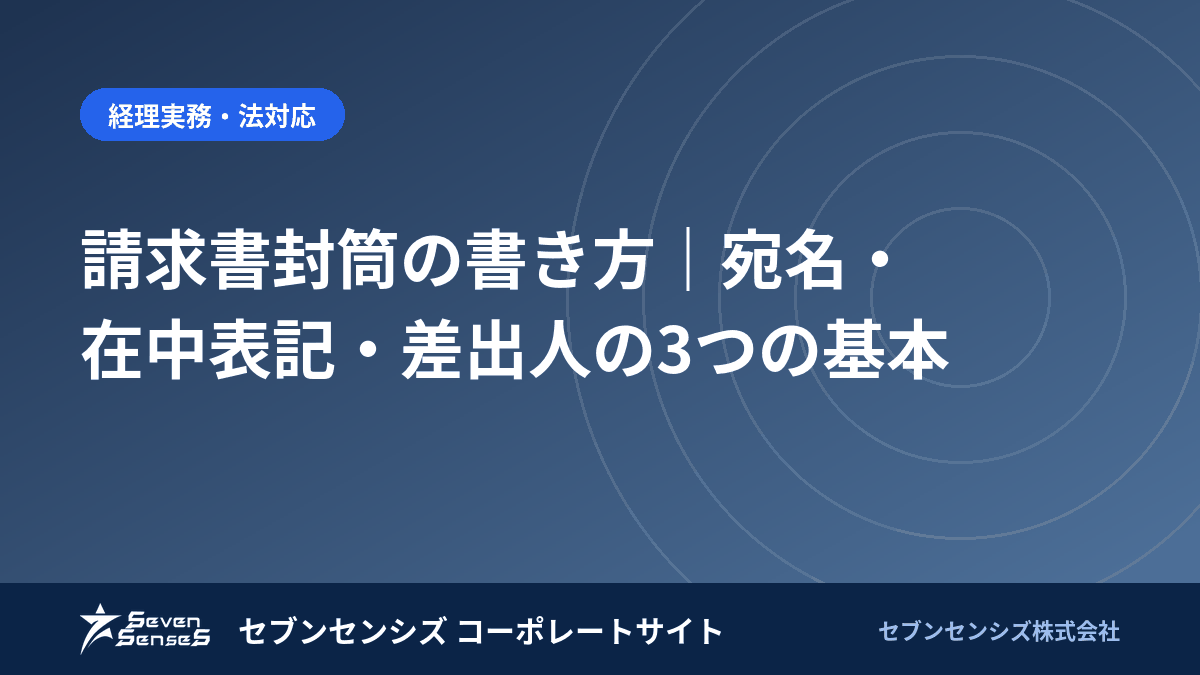 経理実務・法対応

請求書封筒の書き方｜宛名・在中表記・差出人の3つの基本

Seven SenseS

セブンセンシズ コーポレートサイト

セブンセンシズ株式会社